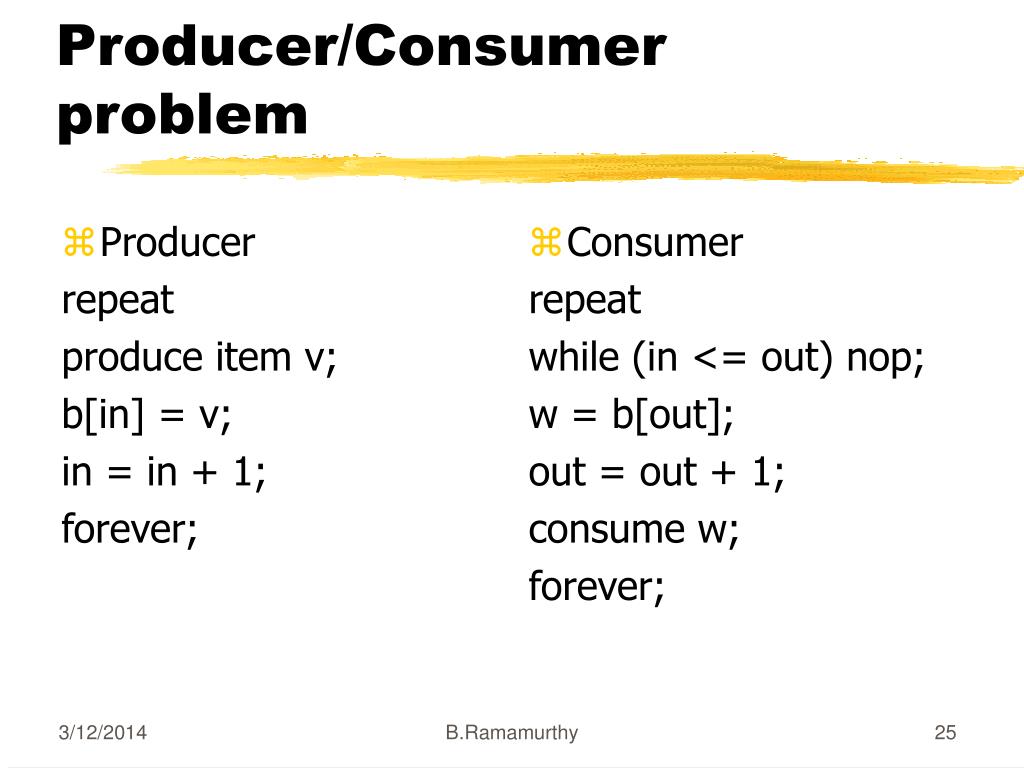 Producer/Consumer problem

⌘Producer
repeat
produce item v;
b[in] = v;
in = in + 1;
forever;

⌘Consumer
repeat
while (in <= out) nop;
w = b[out];
out = out + 1;
consume w;
forever;

3/12/2014 B.Ramamurthy 25